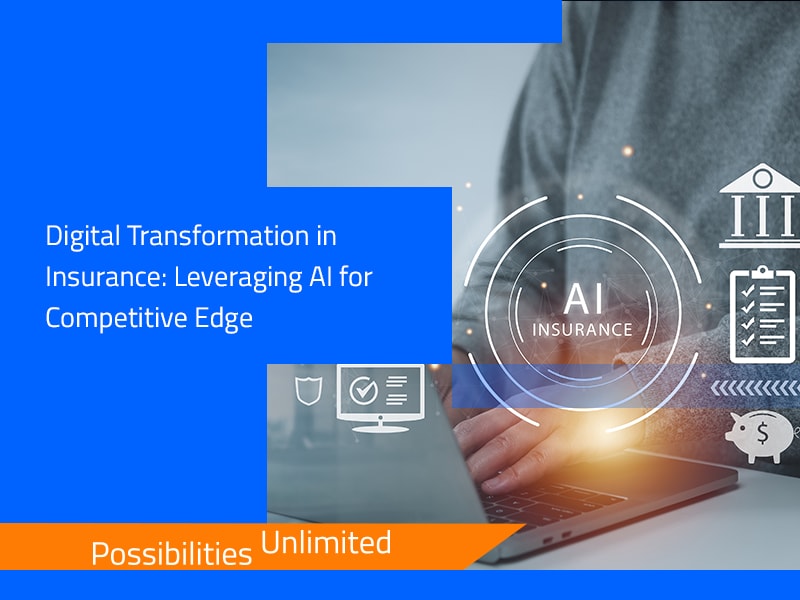 Digital Transformation in Insurance: Leveraging AI for Competitive Edge

AI
INSURANCE

$

Possibilities Unlimited